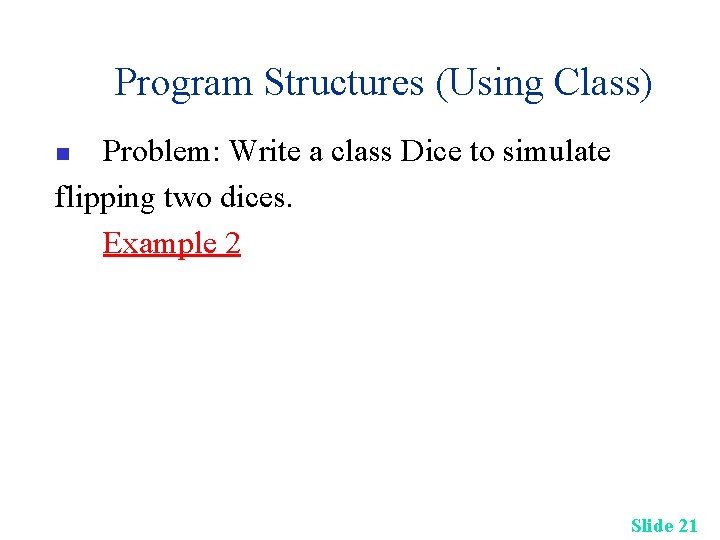 Program Structures (Using Class)

Problem: Write a class Dice to simulate flipping two dices.

Example 2

Slide 21